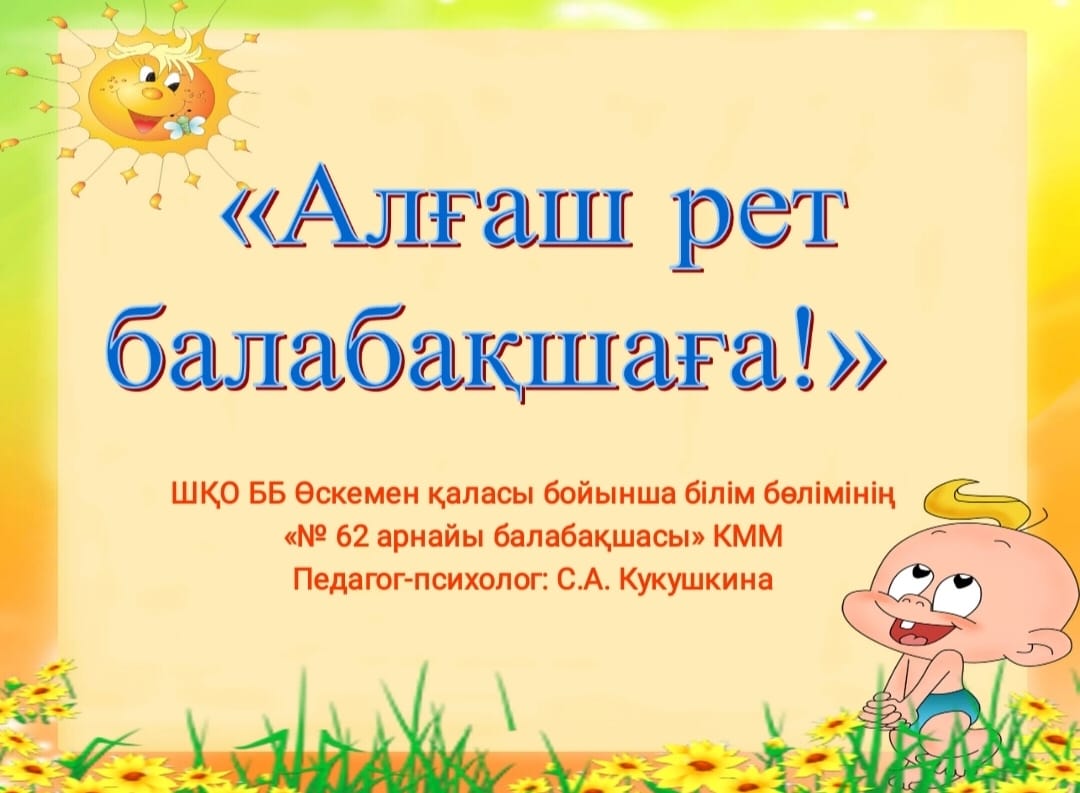 «Алғаш рет балабақшаға!»

ШҚО ББ Өскемен қаласы бойынша білім бөлімінің «№ 62 арнайы балабақшасы» КММ
Педагог-психолог: С.А. Кукушкина